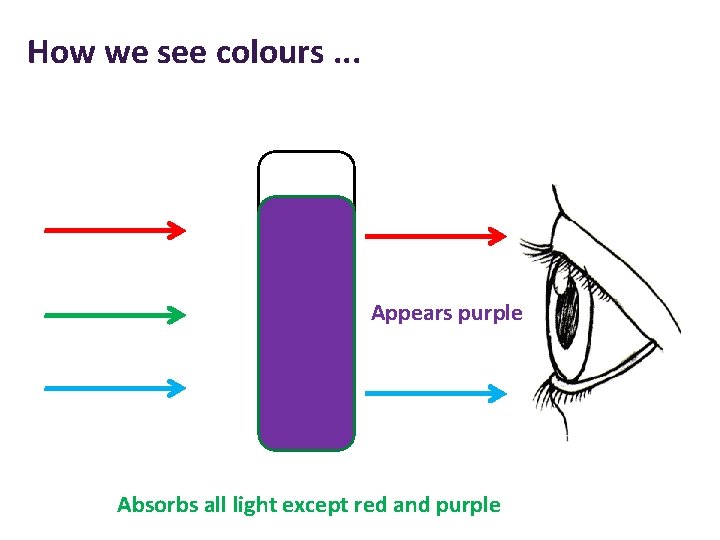 How we see colours ...

Appears purple

Absorbs all light except red and purple